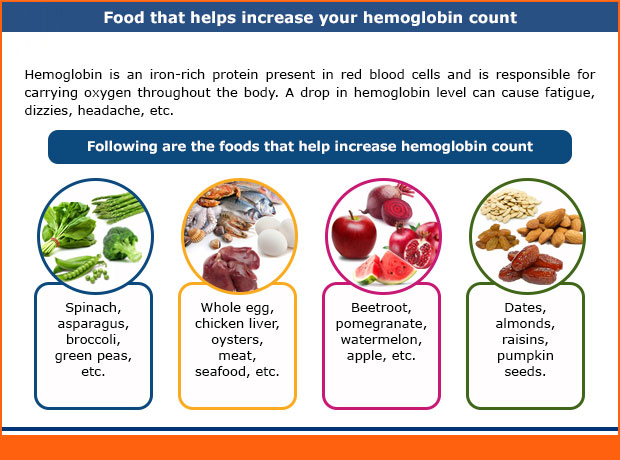 Food that helps increase your hemoglobin count

Hemoglobin is an iron-rich protein present in red blood cells and is responsible for carrying oxygen throughout the body. A drop in hemoglobin level can cause fatigue, dizzies, headache, etc.

Following are the foods that help increase hemoglobin count

Spinach, asparagus, broccoli, green peas, etc.

Whole egg, chicken liver, oysters, meat, seafood, etc.

Beetroot, pomegranate, watermelon, apple, etc.

Dates, almonds, raisins, pumpkin seeds.